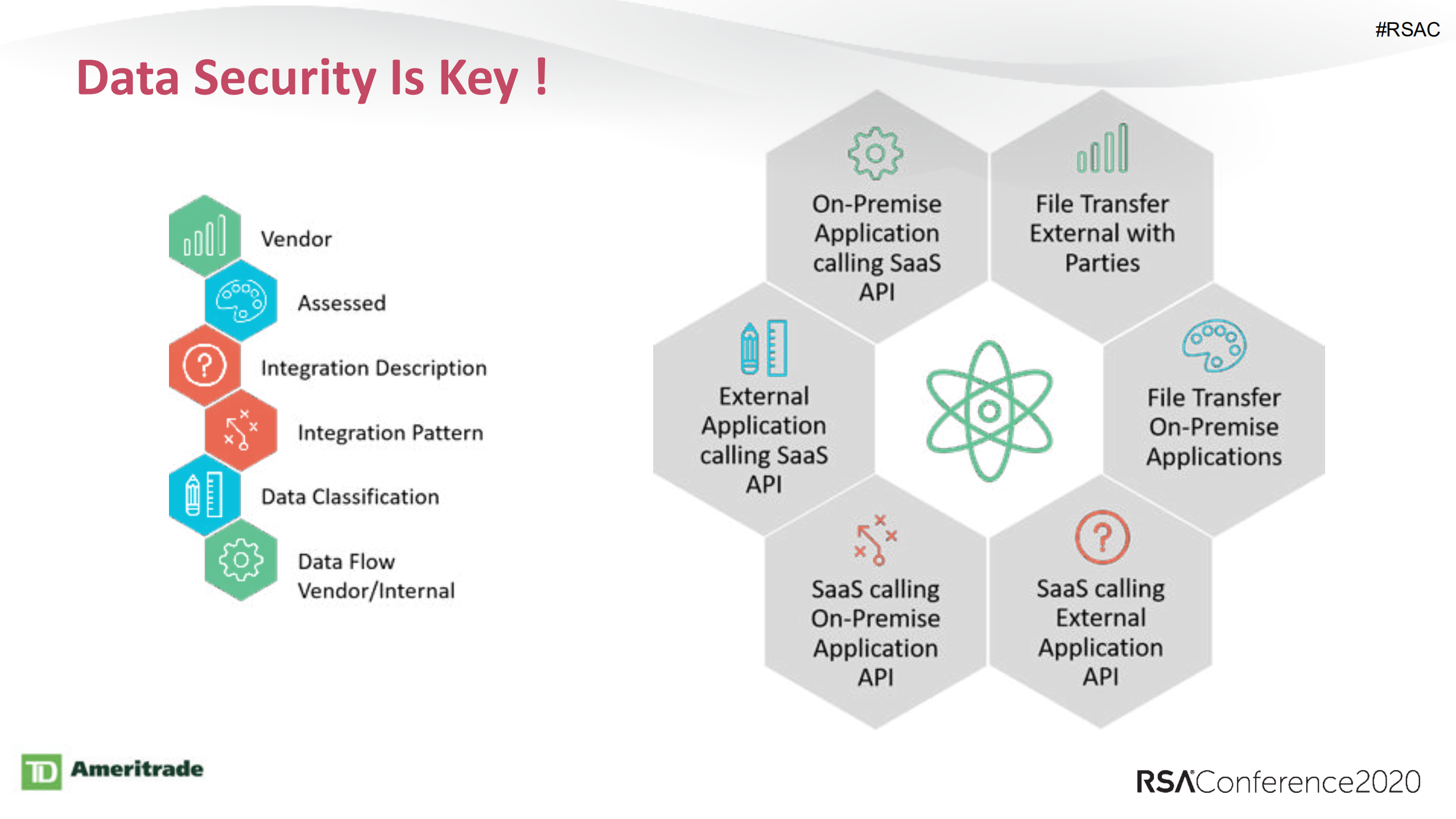 #RSAC

Data Security Is Key !

Vendor

Assessed

Integration Description

Integration Pattern

Data Classification

Data Flow Vendor/Internal

On-Premise Application calling SaaS API

File Transfer External with Parties

External Application calling SaaS API

File Transfer On-Premise Applications

SaaS calling On-Premise Application API

SaaS calling External Application API

TD Ameritrade

RSAConference2020